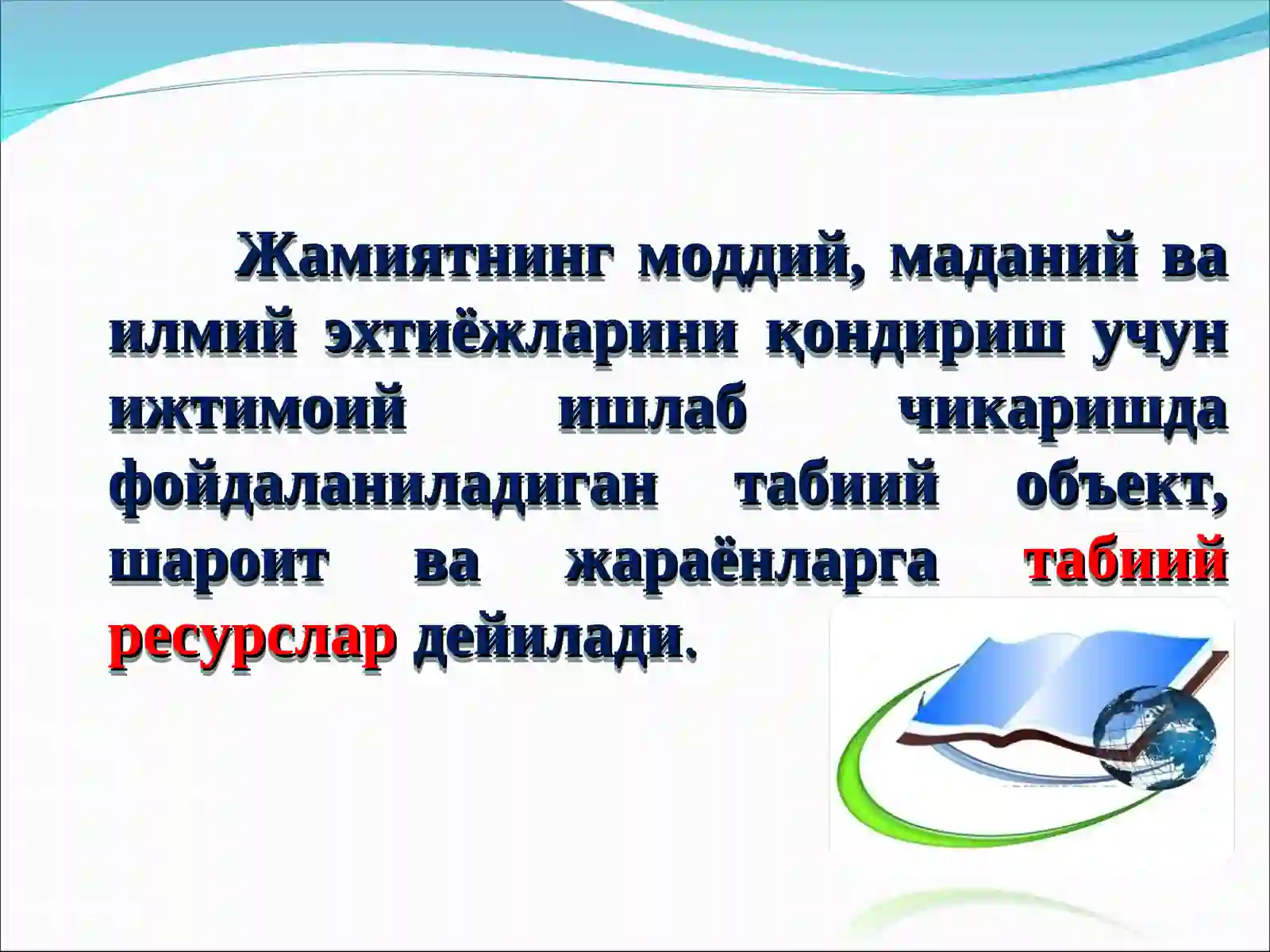 Жамиятнинг моддий, маданий ва илмий эхтиёжларини қондириш учун ижтимоий ишлаб чикаришда фойдаланиладиган табиий объект, шароит ва жараёнларга табиий ресурслар дейилади.